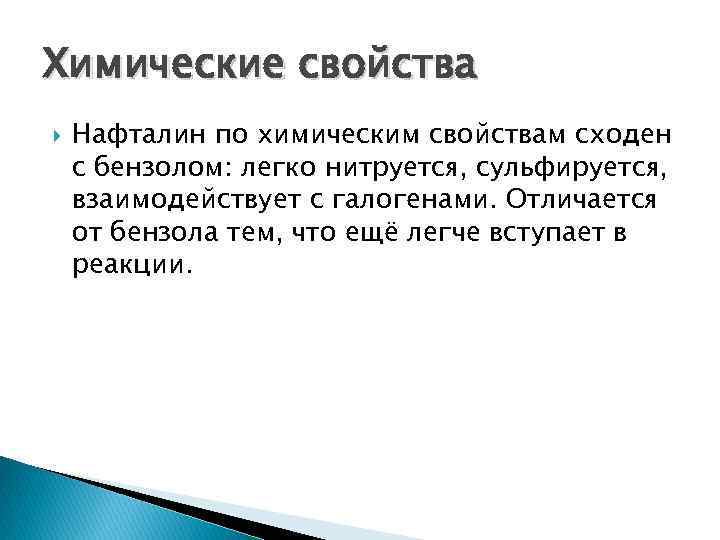 Химические свойства

Нафталин по химическим свойствам сходен с бензолом: легко нитруется, сульфируется, взаимодействует с галогенами. Отличается от бензола тем, что ещё легче вступает в реакции.